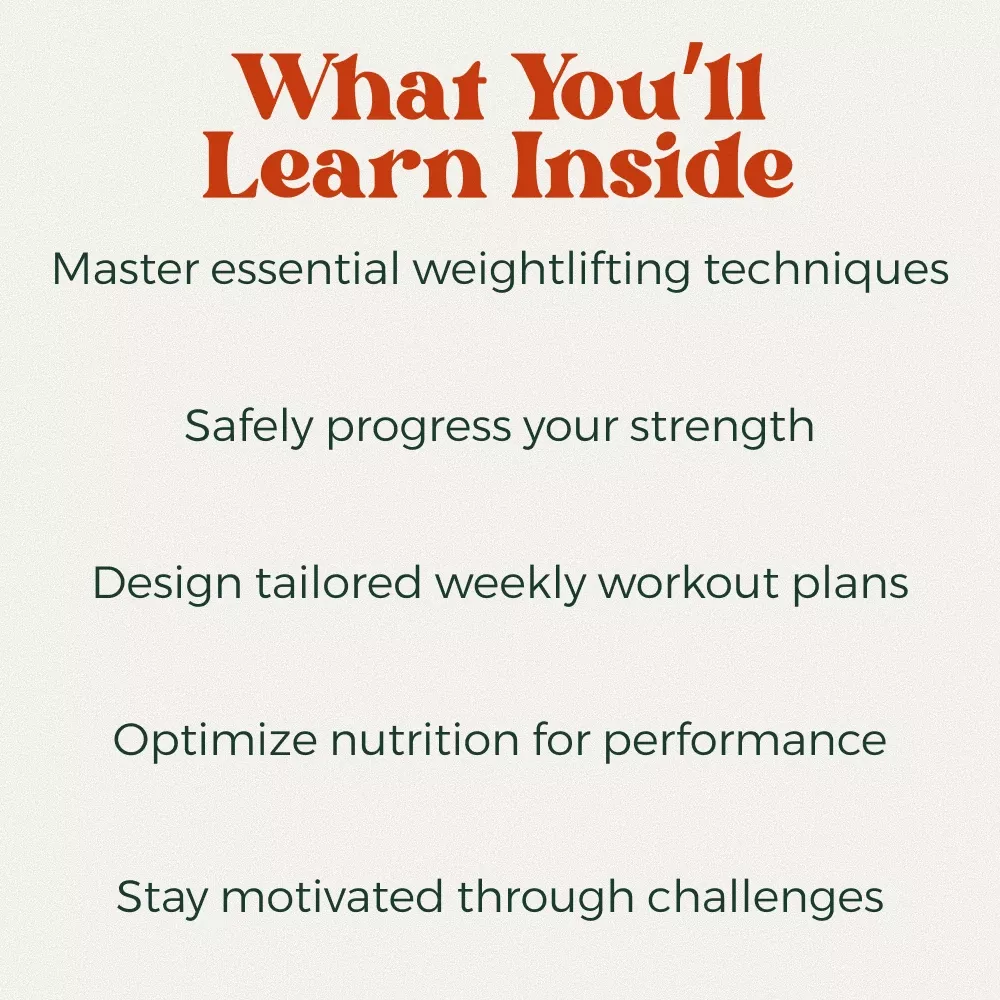 What You'll Learn Inside

Master essential weightlifting techniques

Safely progress your strength

Design tailored weekly workout plans

Optimize nutrition for performance

Stay motivated through challenges